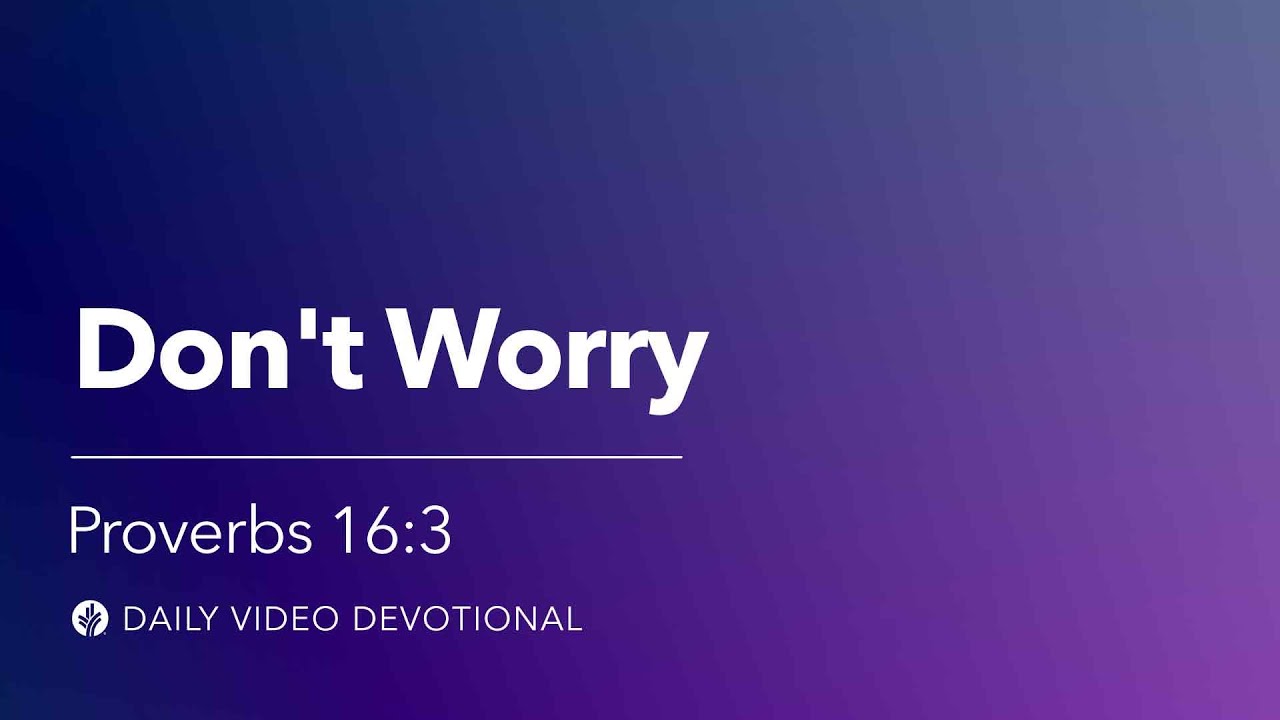 Don't Worry

Proverbs 16:3

DAILY VIDEO DEVOTIONAL